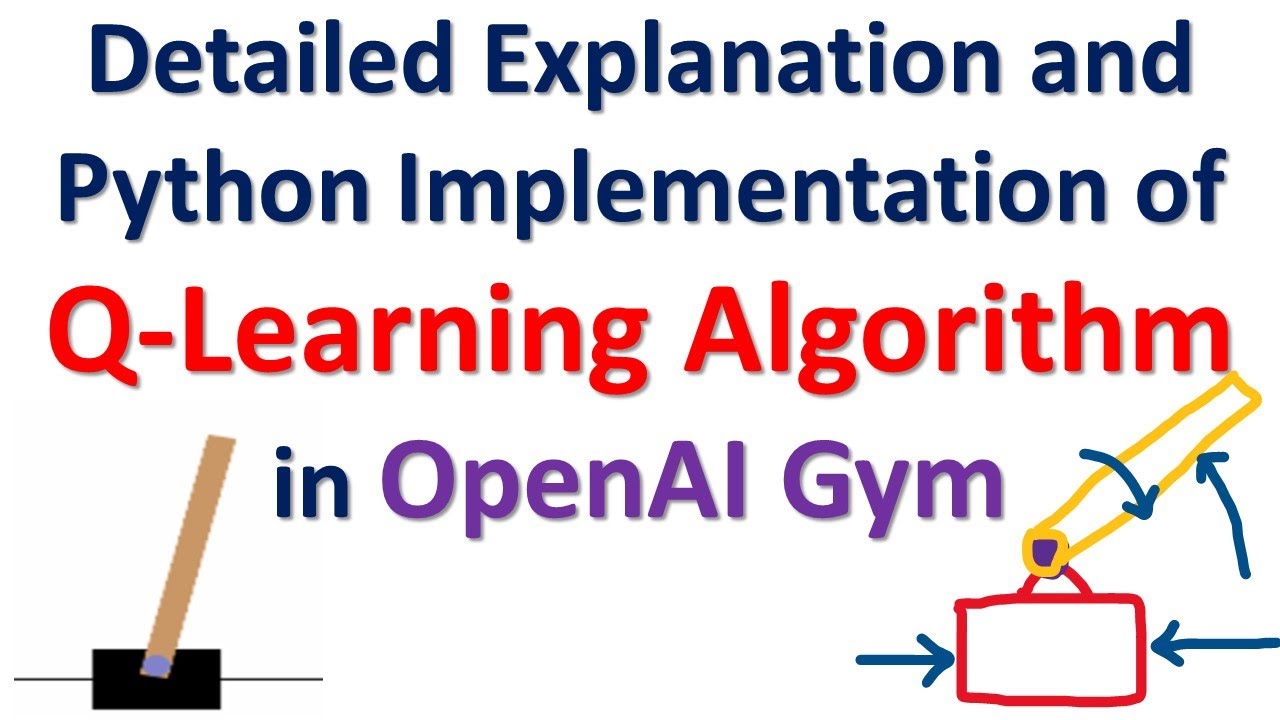 Detailed Explanation and Python Implementation of Q-Learning Algorithm in OpenAI Gym